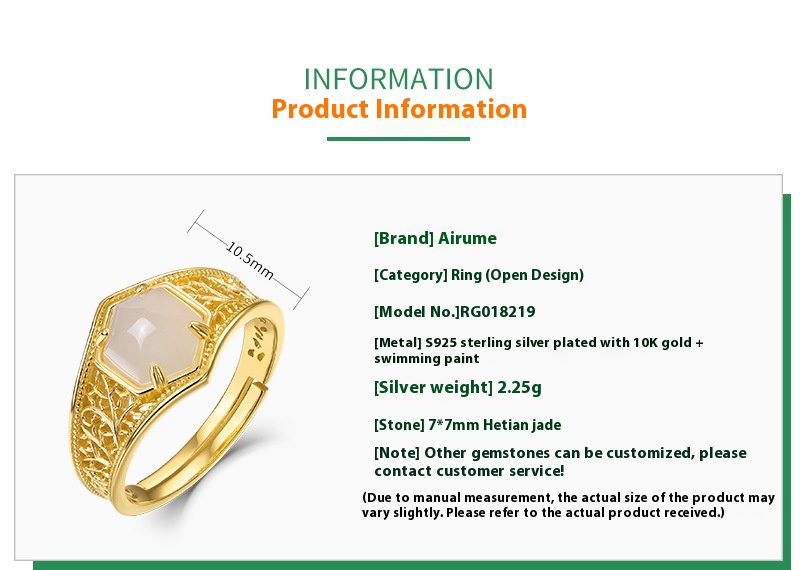 INFORMATION
Product Information

10.5mm

[Brand] Airume

[Category] Ring (Open Design)

[Model No.]RG018219

[Metal] S925 sterling silver plated with 10K gold + swimming paint

[Silver weight] 2.25g

[Stone] 7*7mm Hetian jade

[Note] Other gemstones can be customized, please contact customer service!

(Due to manual measurement, the actual size of the product may vary slightly. Please refer to the actual product received.)